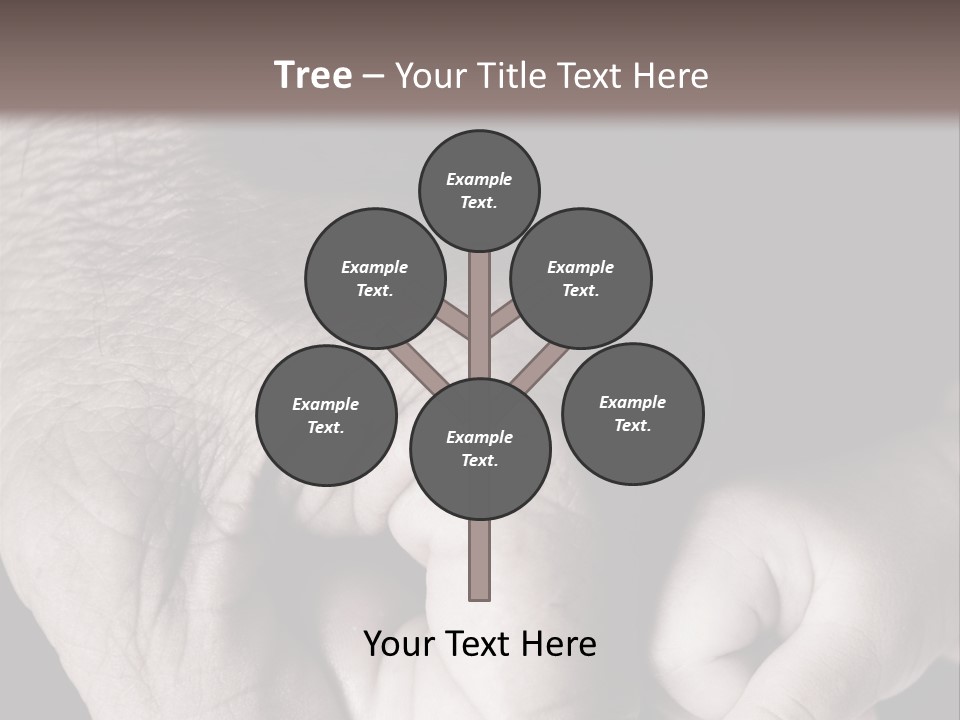 Tree – Your Title Text Here

Example Text.

Example Text.

Example Text.

Example Text.

Example Text.

Example Text.

Your Text Here